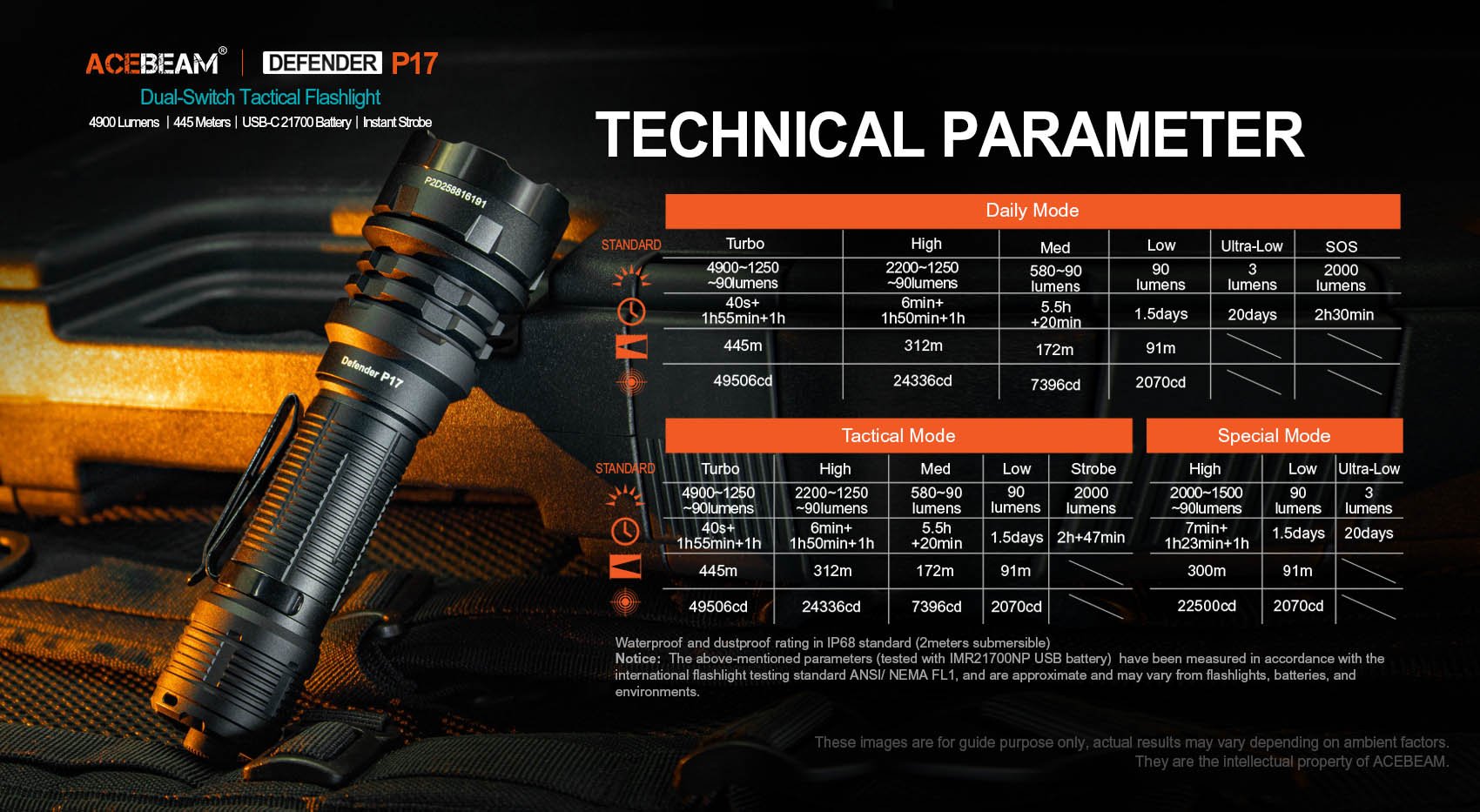 ACEBEAM® | DEFENDER P17

Dual-Switch Tactical Flashlight

4900 Lumens | 445 Meters | USB-C 21700 Battery | Instant Strobe

P2D258816191

Defender P17

TECHNICAL PARAMETER

Daily Mode

| STANDARD | Turbo | High | Med | Low | Ultra-Low | SOS |
|---|---|---|---|---|---|---|
| | 4900~1250 ~90lumens | 2200~1250 ~90lumens | 580~90 lumens | 90 lumens | 3 lumens | 2000 lumens |
| | 40s+ 1h55min+1h | 6min+ 1h50min+1h | 5.5h +20min | 1.5days | 20days | 2h30min |
| | 445m | 312m | 172m | 91m | | |
| | 49506cd | 24336cd | 7396cd | 2070cd | | |

Tactical Mode

| STANDARD | Turbo | High | Med | Low | Strobe |
|---|---|---|---|---|---|
| | 4900~1250 ~90lumens | 2200~1250 ~90lumens | 580~90 lumens | 90 lumens | 2000 lumens |
| | 40s+ 1h55min+1h | 6min+ 1h50min+1h | 5.5h +20min | 1.5days | 2h+47min |
| | 445m | 312m | 172m | 91m | |
| | 49506cd | 24336cd | 7396cd | 2070cd | |

Special Mode

| High | Low | Ultra-Low |
|---|---|---|
| 2000~1500 ~90lumens | 90 lumens | 3 lumens |
| 7min+ 1h23min+1h | 1.5days | 20days |
| 300m | 91m | |
| 22500cd | 2070cd | |

Waterproof and dustproof rating in IP68 standard (2meters submersible)
Notice: The above-mentioned parameters (tested with IMR21700NP USB battery) have been measured in accordance with the international flashlight testing standard ANSI/ NEMA FL1, and are approximate and may vary from flashlights, batteries, and environments.

These images are for guide purpose only, actual results may vary depending on ambient factors. They are the intellectual property of ACEBEAM.